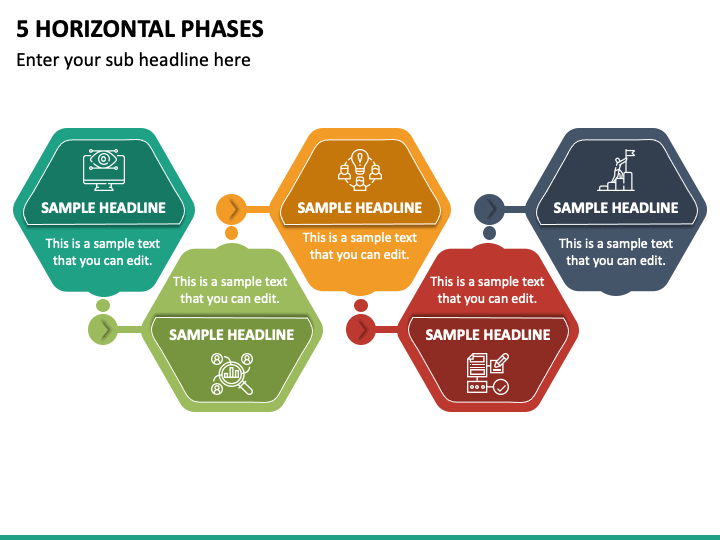 5 HORIZONTAL PHASES

Enter your sub headline here

SAMPLE HEADLINE

This is a sample text that you can edit.

This is a sample text that you can edit.

SAMPLE HEADLINE

SAMPLE HEADLINE

This is a sample text that you can edit.

This is a sample text that you can edit.

SAMPLE HEADLINE

SAMPLE HEADLINE

This is a sample text that you can edit.